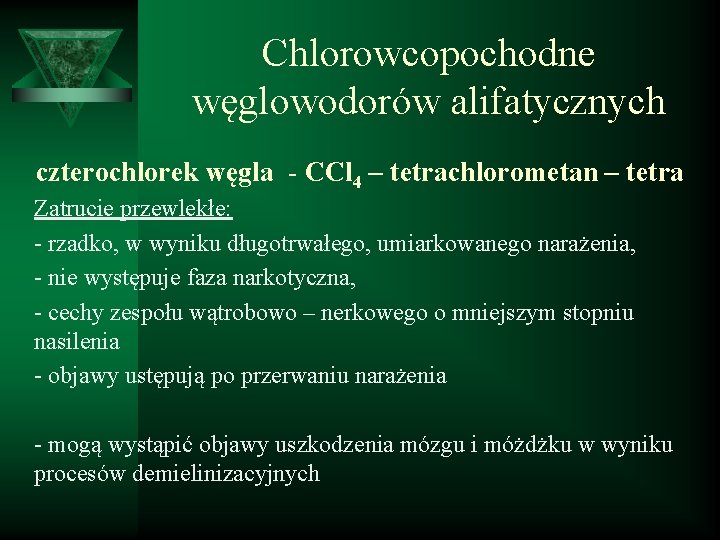 Chlorowcopochodne węglowodorów alifatycznych

czterochlorek węgla - $CCl_4$ – tetrachlorometan – tetra

Zatrucie przewlekłe:

- rzadko, w wyniku długotrwałego, umiarkowanego narażenia,

- nie występuje faza narkotyczna,

- cechy zespołu wątrobowo – nerkowego o mniejszym stopniu nasilenia

- objawy ustępują po przerwaniu narażenia

- mogą wystąpić objawy uszkodzenia mózgu i móżdżku w wyniku procesów demielinizacyjnych